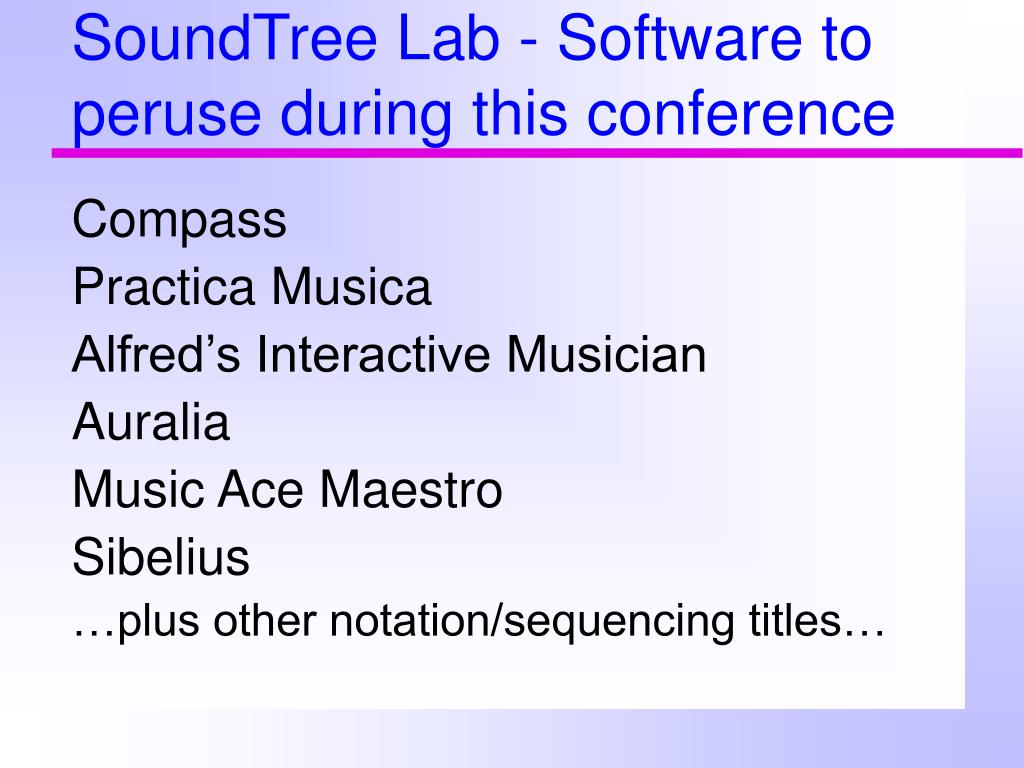 SoundTree Lab - Software to peruse during this conference

Compass
Practica Musica
Alfred’s Interactive Musician
Auralia
Music Ace Maestro
Sibelius
…plus other notation/sequencing titles…